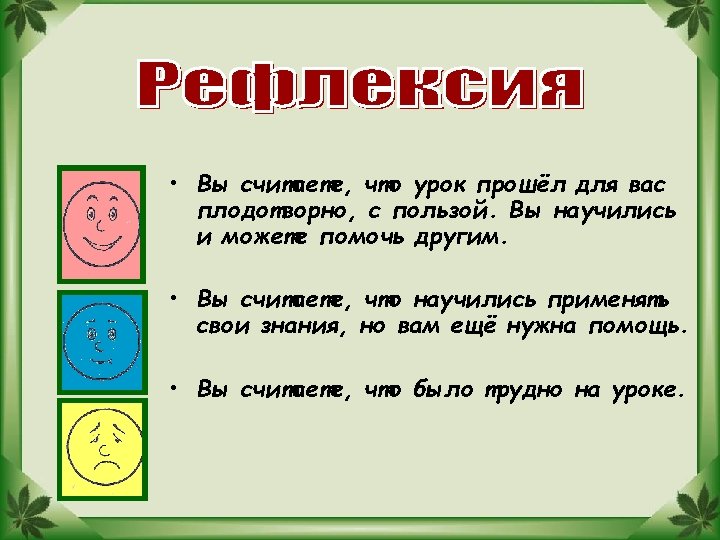 Рефлексия

• Вы считаете, что урок прошёл для вас плодотворно, с пользой. Вы научились и можете помочь другим.

• Вы считаете, что научились применять свои знания, но вам ещё нужна помощь.

• Вы считаете, что было трудно на уроке.